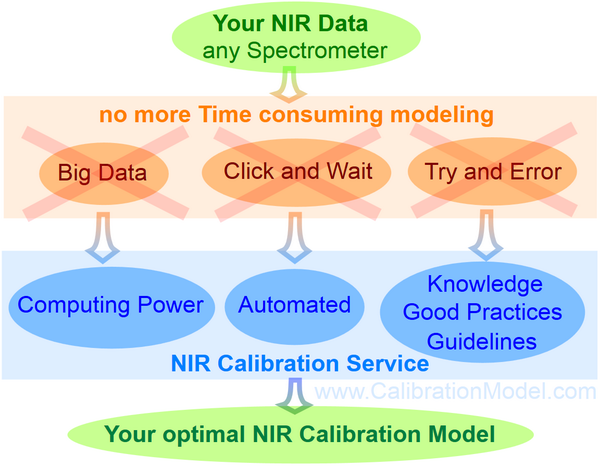 Your NIR Data
any Spectrometer

no more Time consuming modeling

Big Data

Click and Wait

Try and Error

Computing Power

Automated

Knowledge
Good Practices
Guidelines

NIR Calibration Service

www.CalibrationModel.com

Your optimal NIR Calibration Model